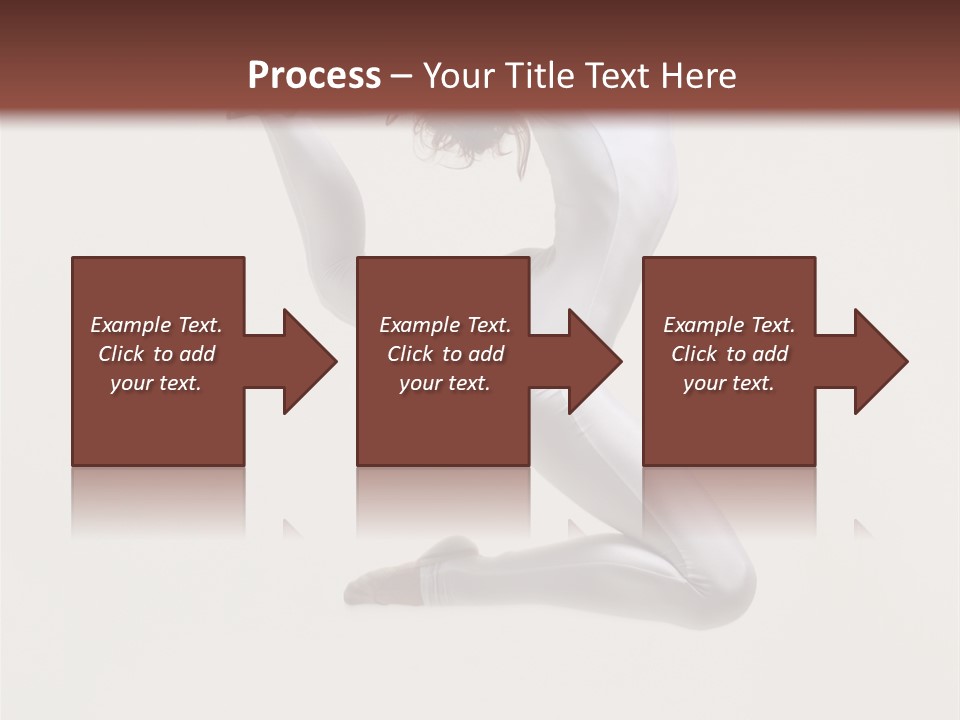 Process – Your Title Text Here

Example Text. Click to add your text.

Example Text. Click to add your text.

Example Text. Click to add your text.